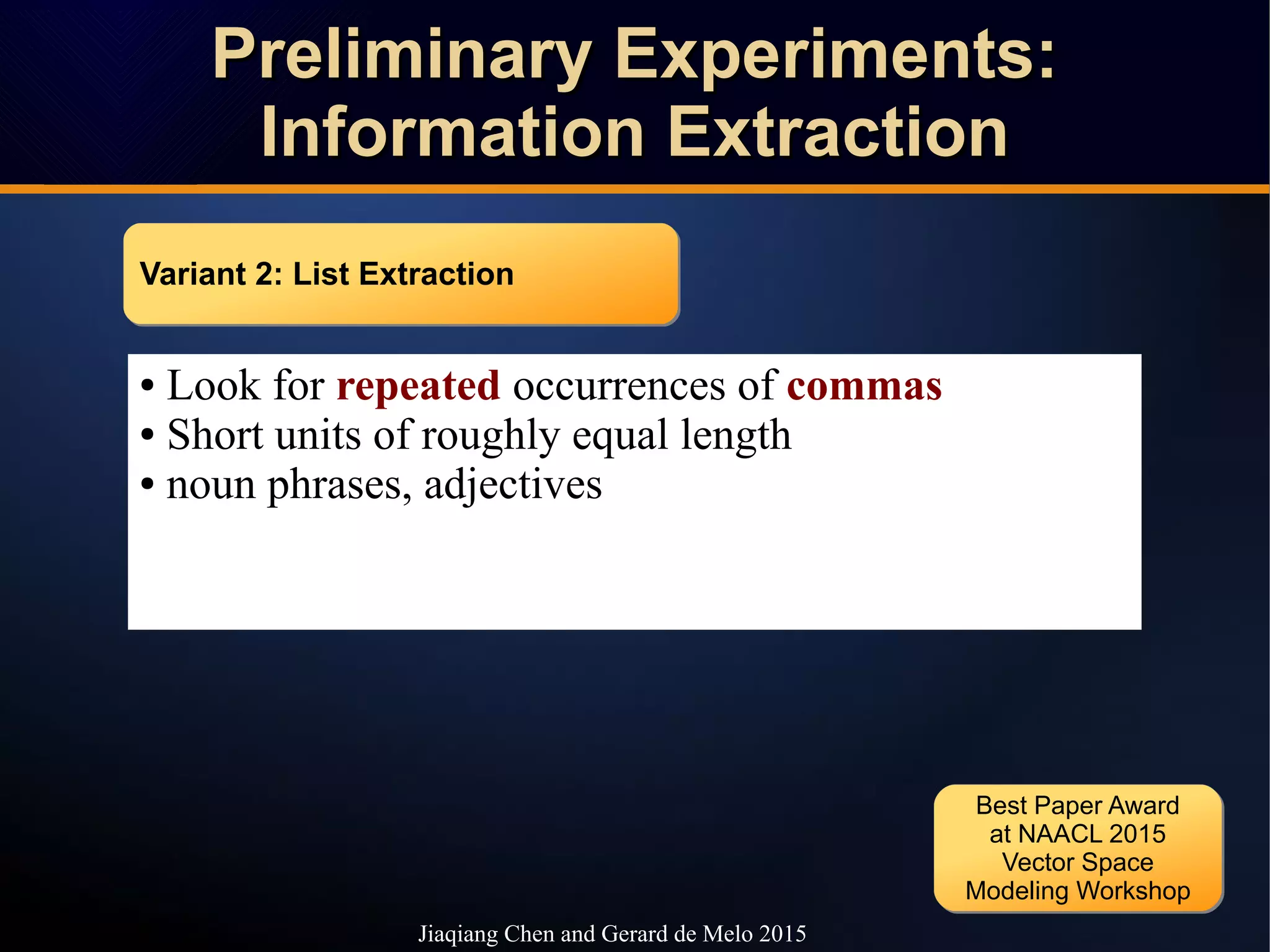 Preliminary Experiments: Information Extraction

Variant 2: List Extraction

• Look for repeated occurrences of commas
• Short units of roughly equal length
• noun phrases, adjectives

Best Paper Award at NAACL 2015 Vector Space Modeling Workshop

Jiaqiang Chen and Gerard de Melo 2015